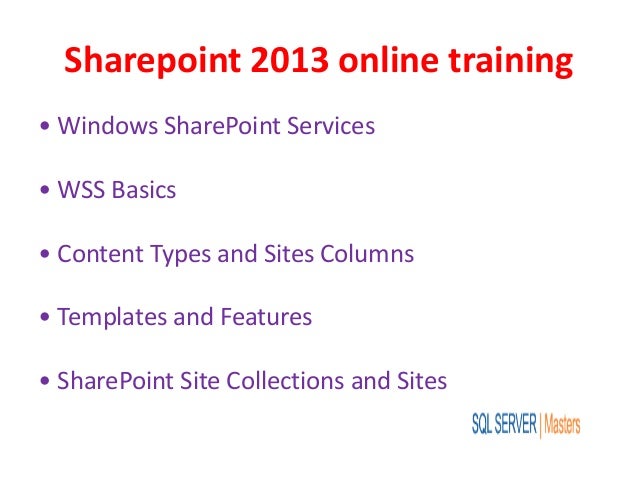 Sharepoint 2013 online training

• Windows SharePoint Services

• WSS Basics

• Content Types and Sites Columns

• Templates and Features

• SharePoint Site Collections and Sites

SQL SERVER | Masters